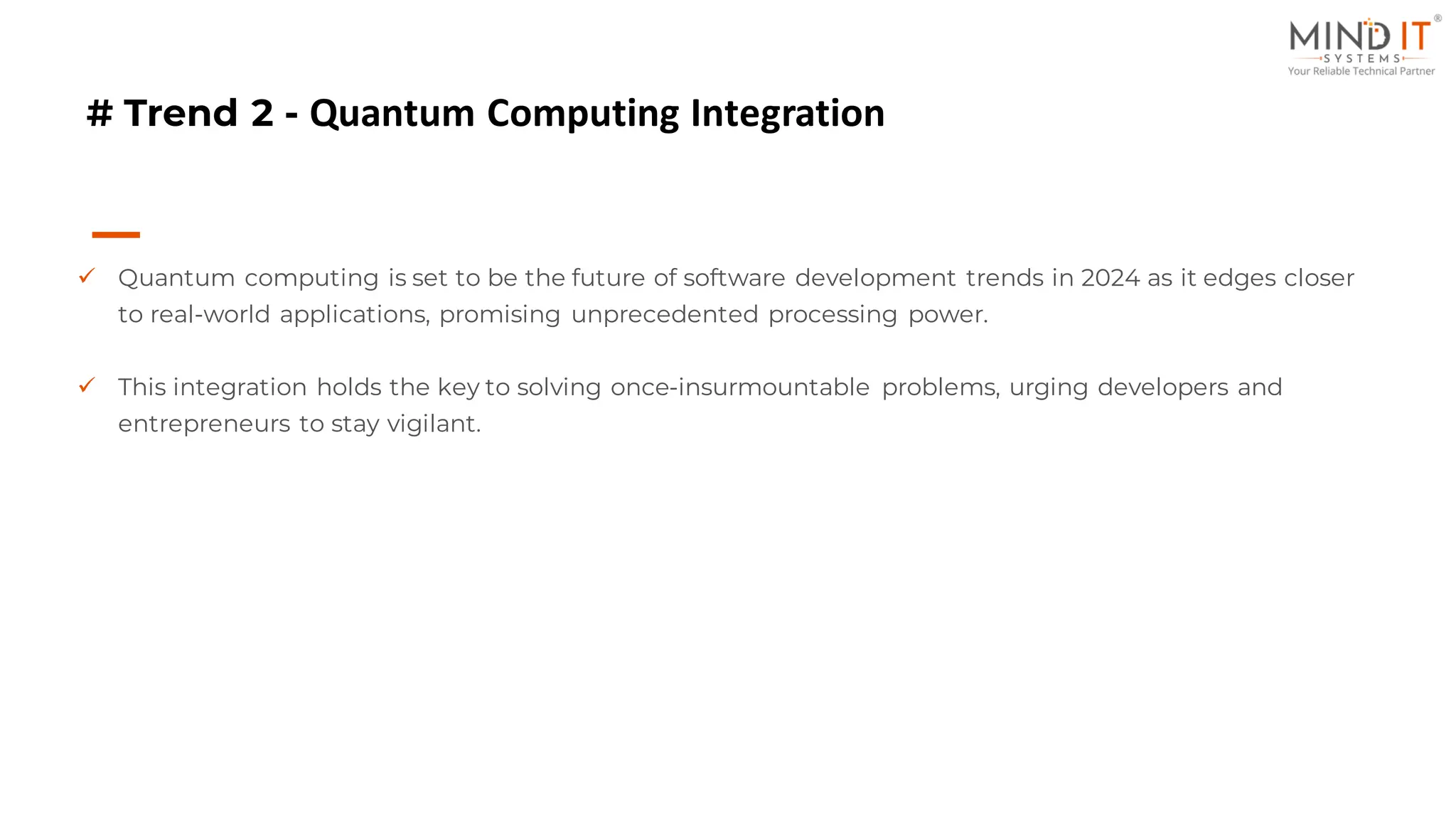 MIND IT®
SYSTEMS
Your Reliable Technical Partner

# Trend 2 - Quantum Computing Integration

✓ Quantum computing is set to be the future of software development trends in 2024 as it edges closer to real-world applications, promising unprecedented processing power.

✓ This integration holds the key to solving once-insurmountable problems, urging developers and entrepreneurs to stay vigilant.